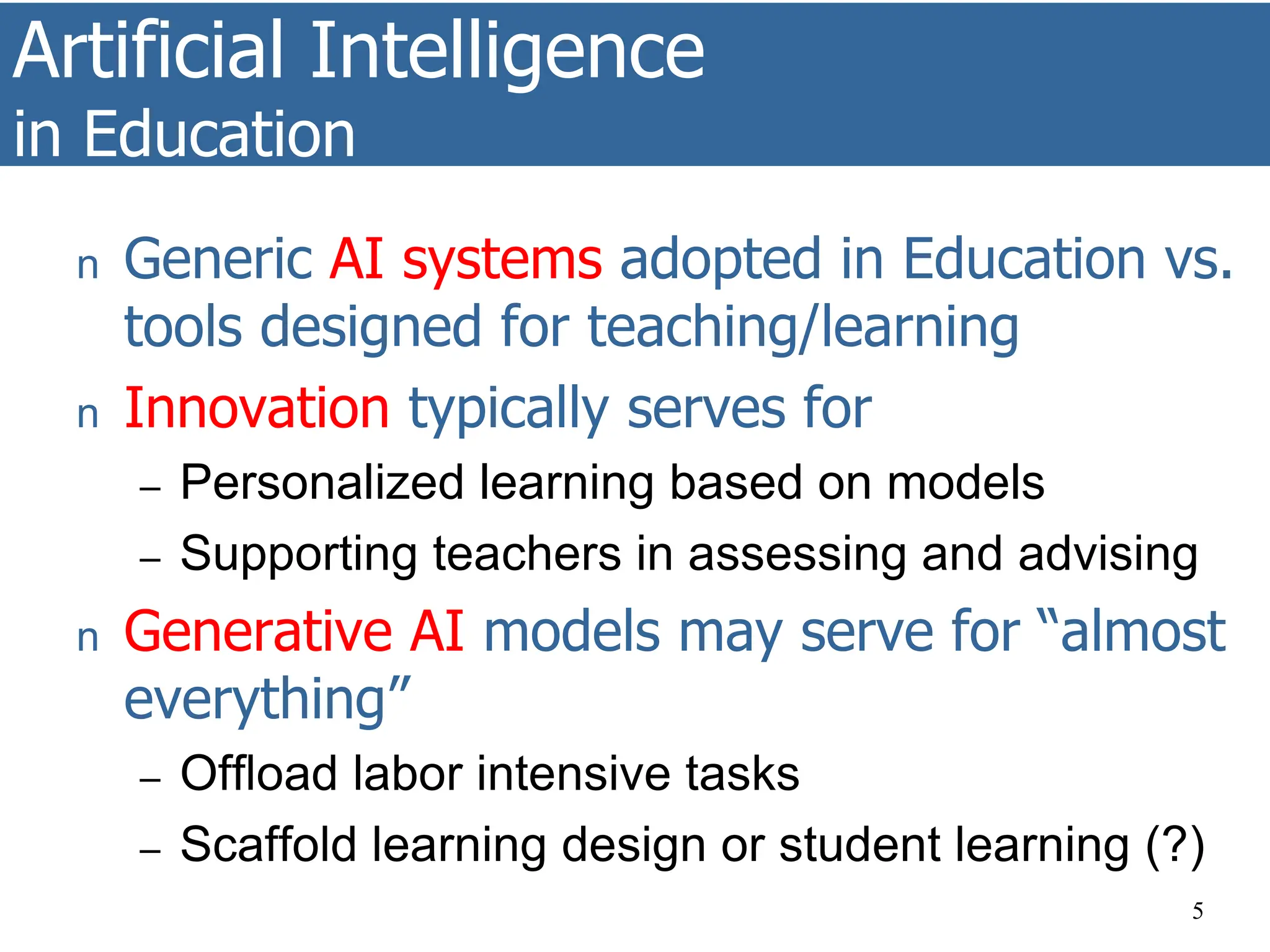 Artificial Intelligence
in Education

n Generic AI systems adopted in Education vs. tools designed for teaching/learning

n Innovation typically serves for

– Personalized learning based on models

– Supporting teachers in assessing and advising

n Generative AI models may serve for “almost everything”

– Offload labor intensive tasks

– Scaffold learning design or student learning (?)

5